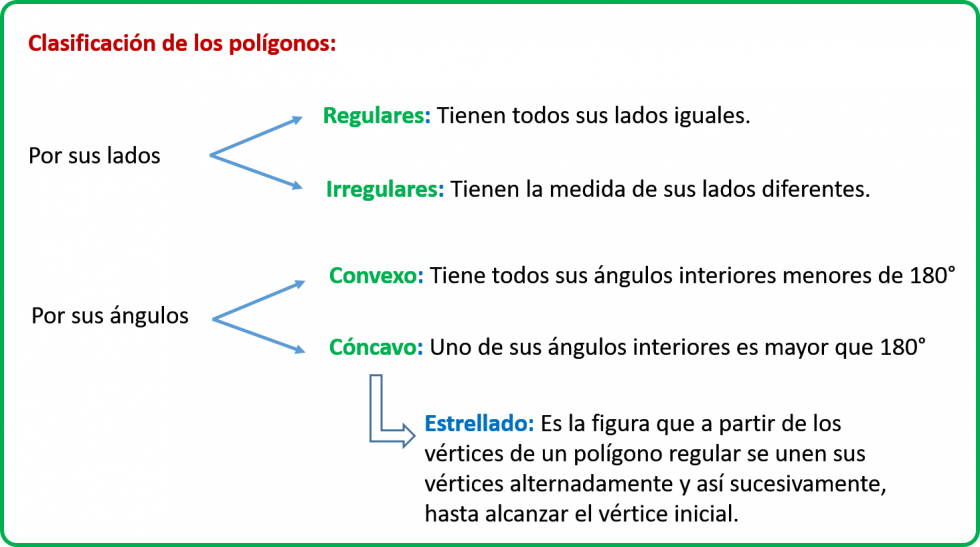 Clasificación de los polígonos:

Por sus lados

Regulares: Tienen todos sus lados iguales.

Irregulares: Tienen la medida de sus lados diferentes.

Por sus ángulos

Convexo: Tiene todos sus ángulos interiores menores de 180°

Cóncavo: Uno de sus ángulos interiores es mayor que 180°

Estrellado: Es la figura que a partir de los vértices de un polígono regular se unen sus vértices alternadamente y así sucesivamente, hasta alcanzar el vértice inicial.